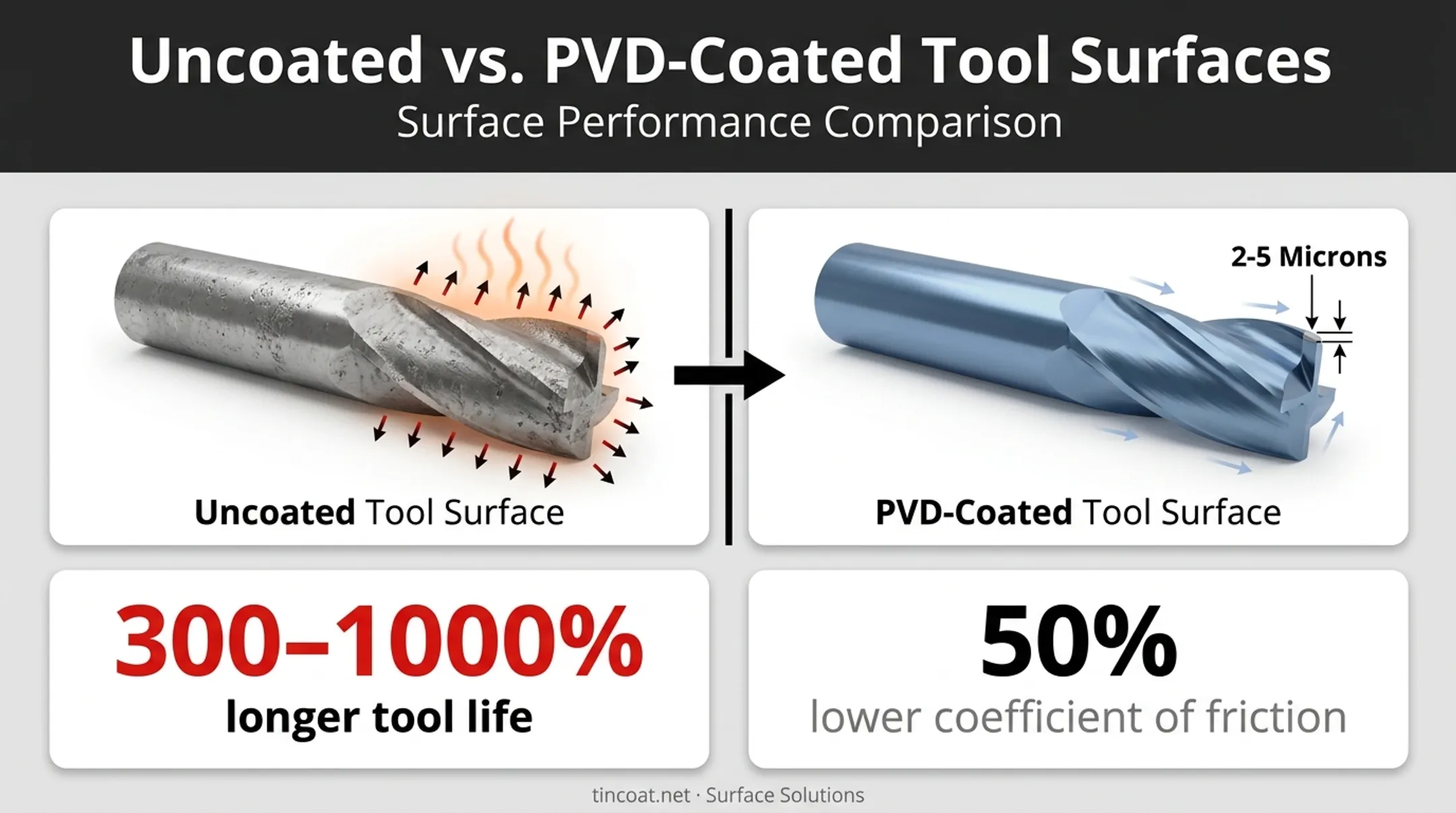 Uncoated vs. PVD-Coated Tool Surfaces
Surface Performance Comparison

Uncoated Tool Surface

2-5 Microns

PVD-Coated Tool Surface

300–1000%
longer tool life

50%
lower coefficient of friction

tincoat.net · Surface Solutions